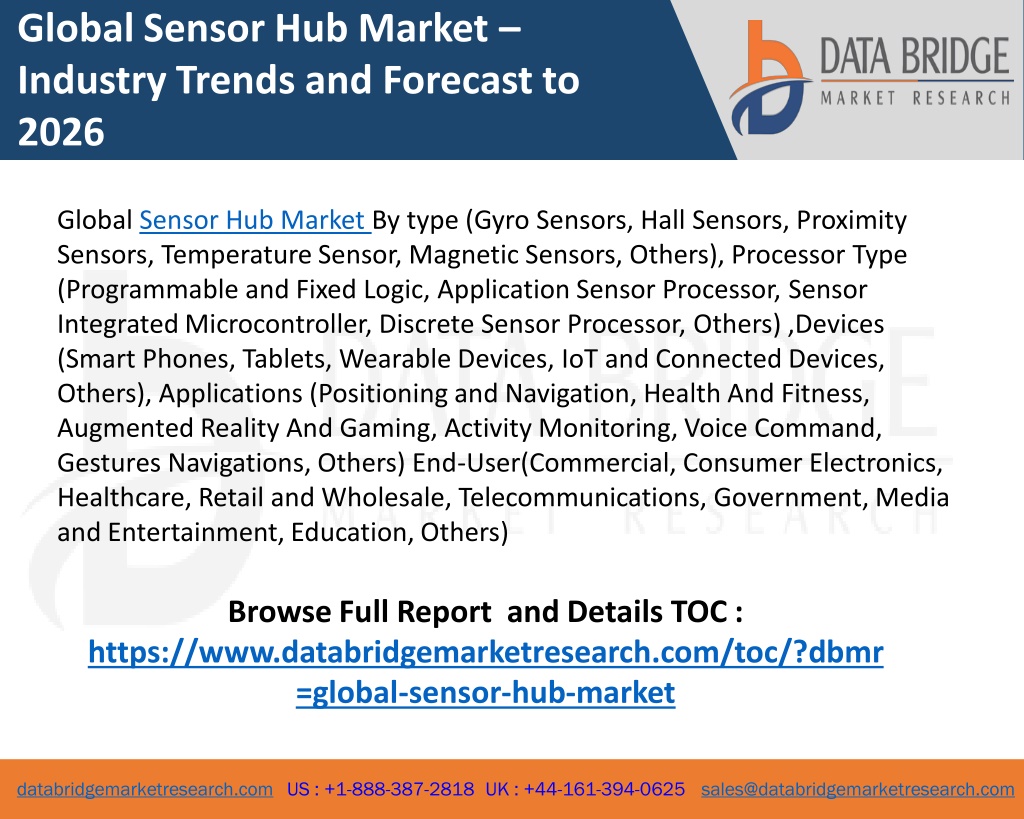 Global Sensor Hub Market – Industry Trends and Forecast to 2026

DATA BRIDGE
MARKET RESEARCH

Global Sensor Hub Market By type (Gyro Sensors, Hall Sensors, Proximity Sensors, Temperature Sensor, Magnetic Sensors, Others), Processor Type (Programmable and Fixed Logic, Application Sensor Processor, Sensor Integrated Microcontroller, Discrete Sensor Processor, Others) ,Devices (Smart Phones, Tablets, Wearable Devices, IoT and Connected Devices, Others), Applications (Positioning and Navigation, Health And Fitness, Augmented Reality And Gaming, Activity Monitoring, Voice Command, Gestures Navigations, Others) End-User(Commercial, Consumer Electronics, Healthcare, Retail and Wholesale, Telecommunications, Government, Media and Entertainment, Education, Others)

Browse Full Report and Details TOC :
https://www.databridgemarketresearch.com/toc/?dbmr=global-sensor-hub-market

databridgemarketresearch.com US : +1-888-387-2818 UK : +44-161-394-0625 sales@databridgemarketresearch.com